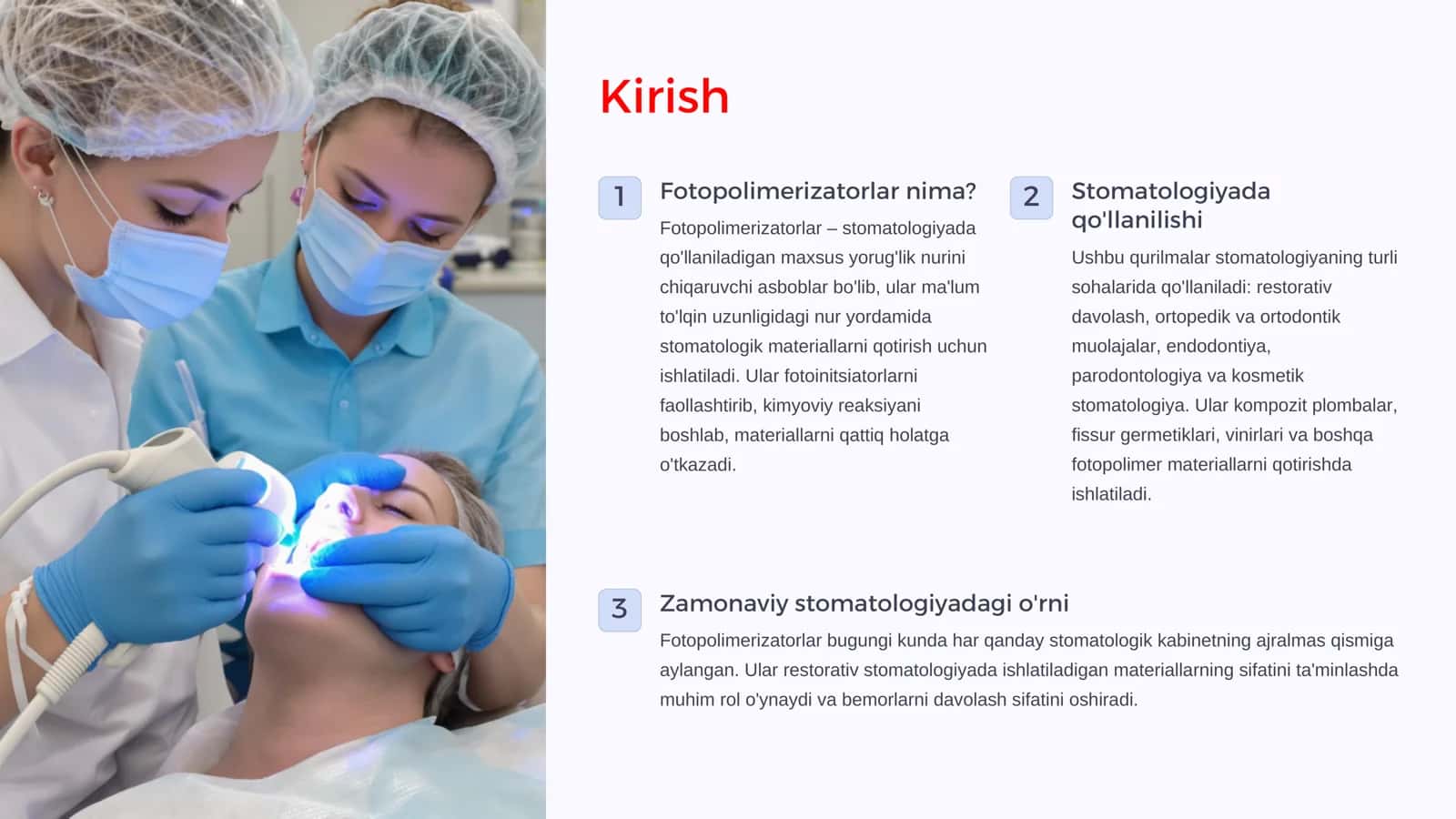 Kirish

1

Fotopolimerizatorlar nima?

Fotopolimerizatorlar – stomatologiyada qo'llaniladigan maxsus yorug'lik nurini chiqaruvchi asboblar bo'lib, ular ma'lum to'lqin uzunligidagi nur yordamida stomatologik materiallarni qotirish uchun ishlatiladi. Ular fotoinitsiatorlarni faollashtirib, kimyoviy reaksiyani boshlab, materiallarni qattiq holatga o'tkazadi.

2

Stomatologiyada qo'llanilishi

Ushbu qurilmalar stomatologiyaning turli sohalarida qo'llaniladi: restorativ davolash, ortopedik va ortodontik muolajalar, endodontiya, parodontologiya va kosmetik stomatologiya. Ular kompozit plombalar, fissur germetiklari, vinirlari va boshqa fotopolimer materiallarni qotirishda ishlatiladi.

3

Zamonaviy stomatologiyadagi o'rni

Fotopolimerizatorlar bugungi kunda har qanday stomatologik kabinetning ajralmas qismiga aylangan. Ular restorativ stomatologiyada ishlatiladigan materiallarning sifatini ta'minlashda muhim rol o'ynaydi va bemorlarni davolash sifatini oshiradi.